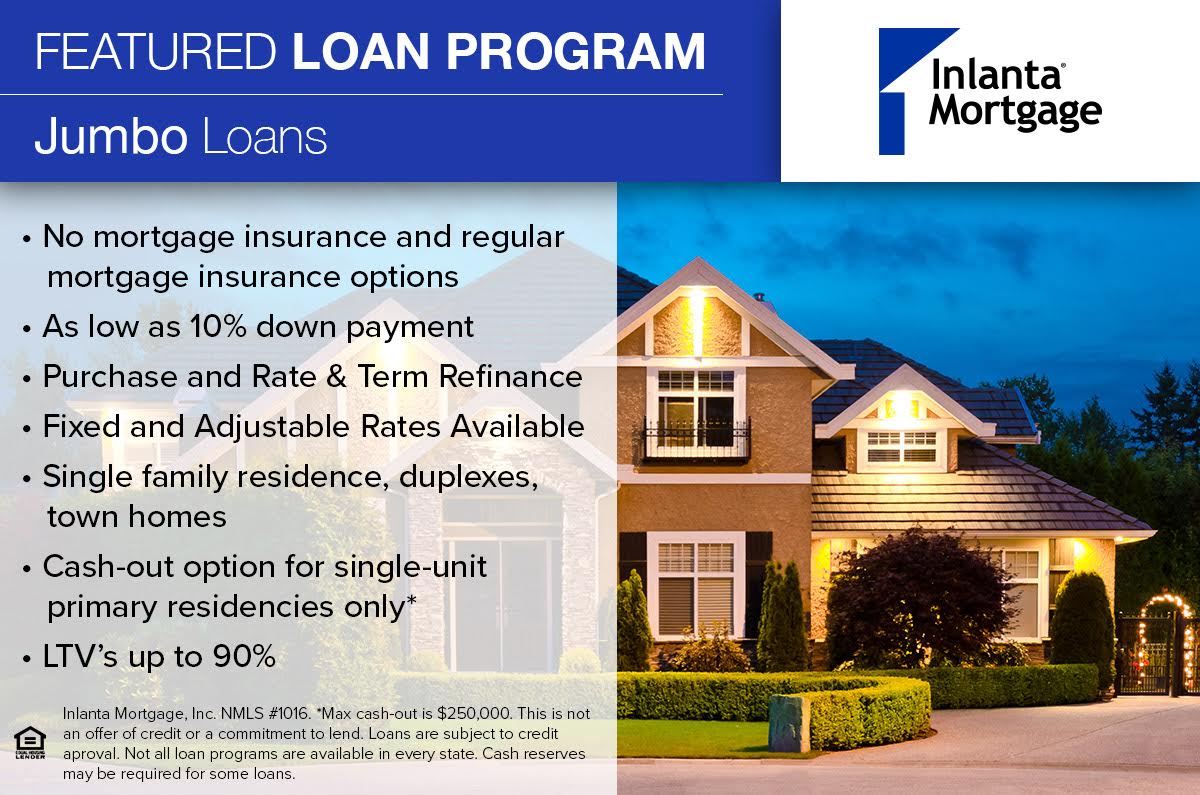 FEATURED LOAN PROGRAM

Jumbo Loans

Inlanta® Mortgage

• No mortgage insurance and regular mortgage insurance options
• As low as 10% down payment
• Purchase and Rate & Term Refinance
• Fixed and Adjustable Rates Available
• Single family residence, duplexes, town homes
• Cash-out option for single-unit primary residencies only*
• LTV's up to 90%

EQUAL HOUSING LENDER

Inlanta Mortgage, Inc. NMLS #1016. *Max cash-out is $250,000. This is not an offer of credit or a commitment to lend. Loans are subject to credit aproval. Not all loan programs are available in every state. Cash reserves may be required for some loans.